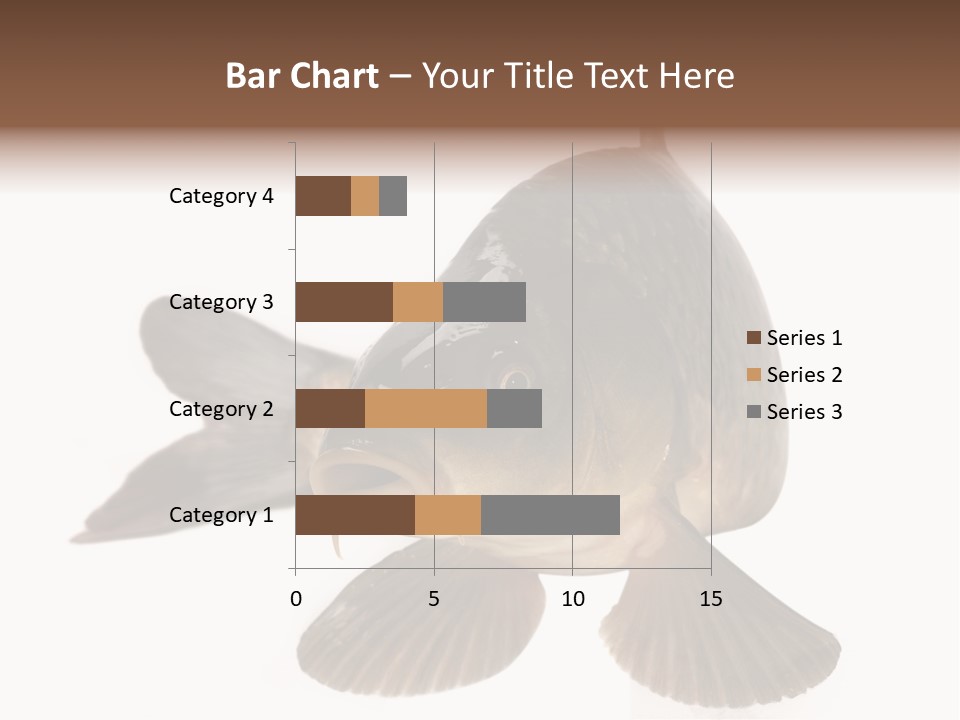 Bar Chart – Your Title Text Here

Category 4
Category 3
Category 2
Category 1

0
5
10
15

Series 1
Series 2
Series 3